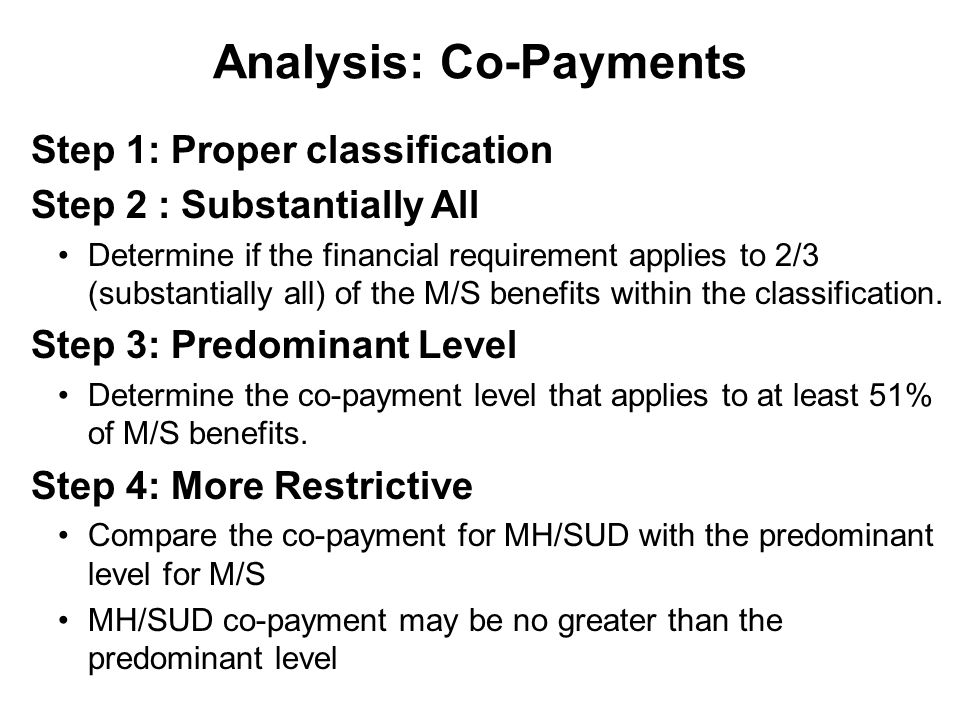 Analysis: Co-Payments

Step 1: Proper classification

Step 2 : Substantially All

• Determine if the financial requirement applies to 2/3 (substantially all) of the M/S benefits within the classification.

Step 3: Predominant Level

• Determine the co-payment level that applies to at least 51% of M/S benefits.

Step 4: More Restrictive

• Compare the co-payment for MH/SUD with the predominant level for M/S

• MH/SUD co-payment may be no greater than the predominant level